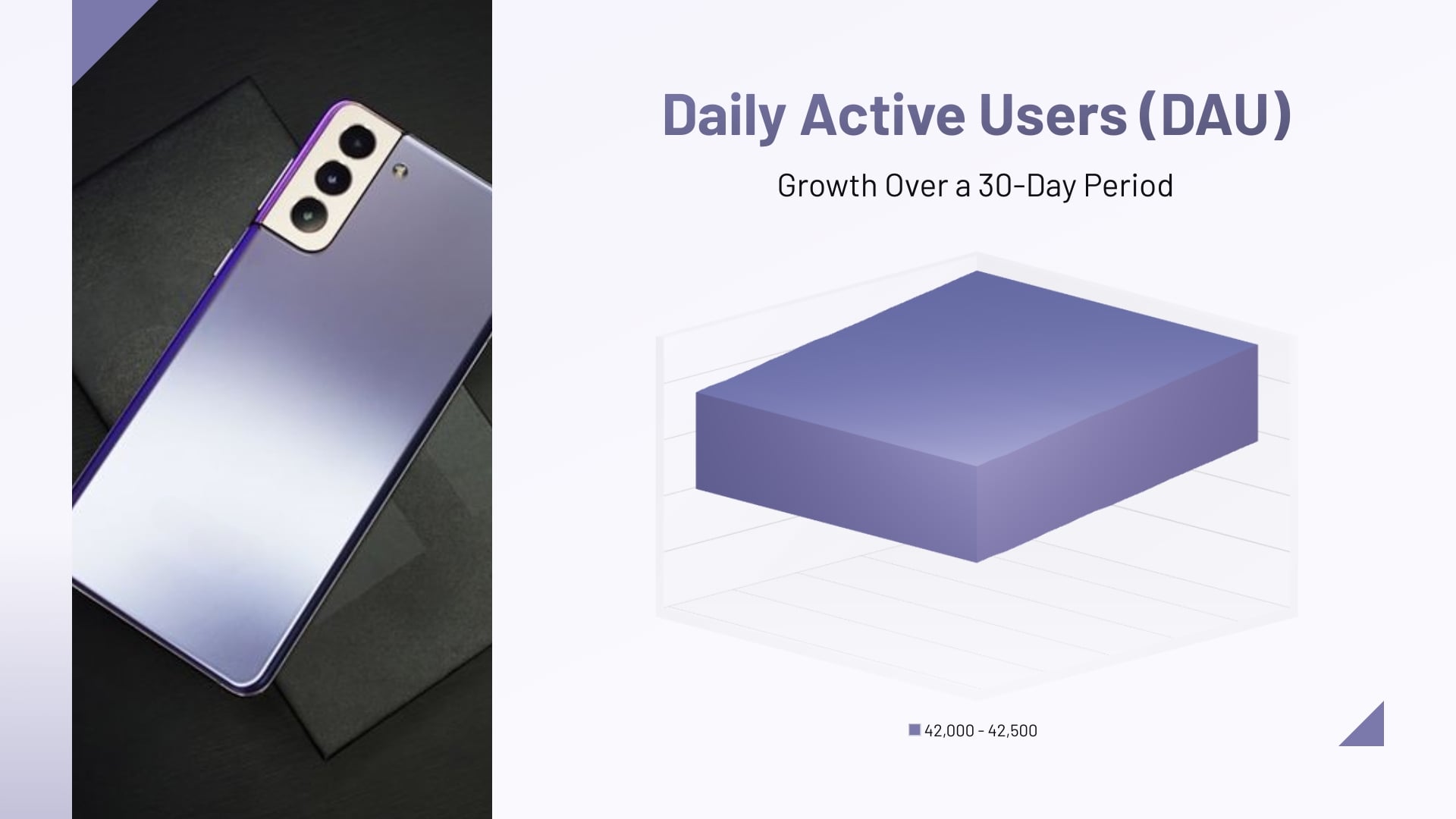 Daily Active Users (DAU)

Growth Over a 30-Day Period

42,000 - 42,500